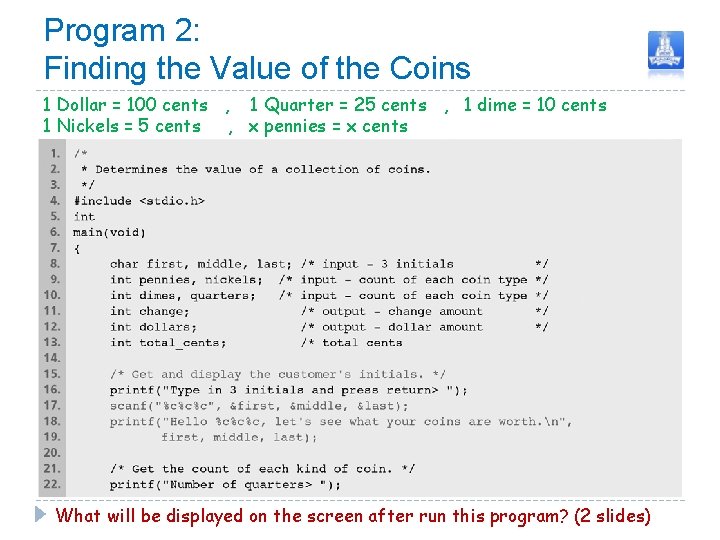 Program 2:
Finding the Value of the Coins

1 Dollar = 100 cents , 1 Quarter = 25 cents , 1 dime = 10 cents
1 Nickels = 5 cents , x pennies = x cents

1. /*
2. * Determines the value of a collection of coins.
3. */
4. #include <stdio.h>
5. int
6. main(void)
7. {
8. char first, middle, last; /* input - 3 initials */
9. int pennies, nickels; /* input - count of each coin type */
10. int dimes, quarters; /* input - count of each coin type */
11. int change; /* output - change amount */
12. int dollars; /* output - dollar amount */
13. int total_cents; /* total cents
14.
15. /* Get and display the customer's initials. */
16. printf("Type in 3 initials and press return> ");
17. scanf("%c%c%c", &first, &middle, &last);
18. printf("Hello %c%c%c, let's see what your coins are worth.\n",
19. first, middle, last);
20.
21. /* Get the count of each kind of coin. */
22. printf("Number of quarters> ");

What will be displayed on the screen after run this program? (2 slides)